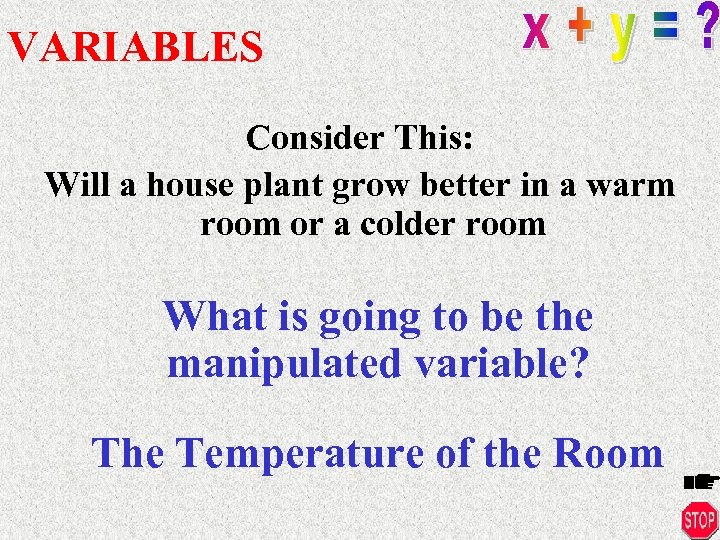 VARIABLES

$x + y = ?$

Consider This:
Will a house plant grow better in a warm room or a colder room

What is going to be the manipulated variable?

The Temperature of the Room

STOP